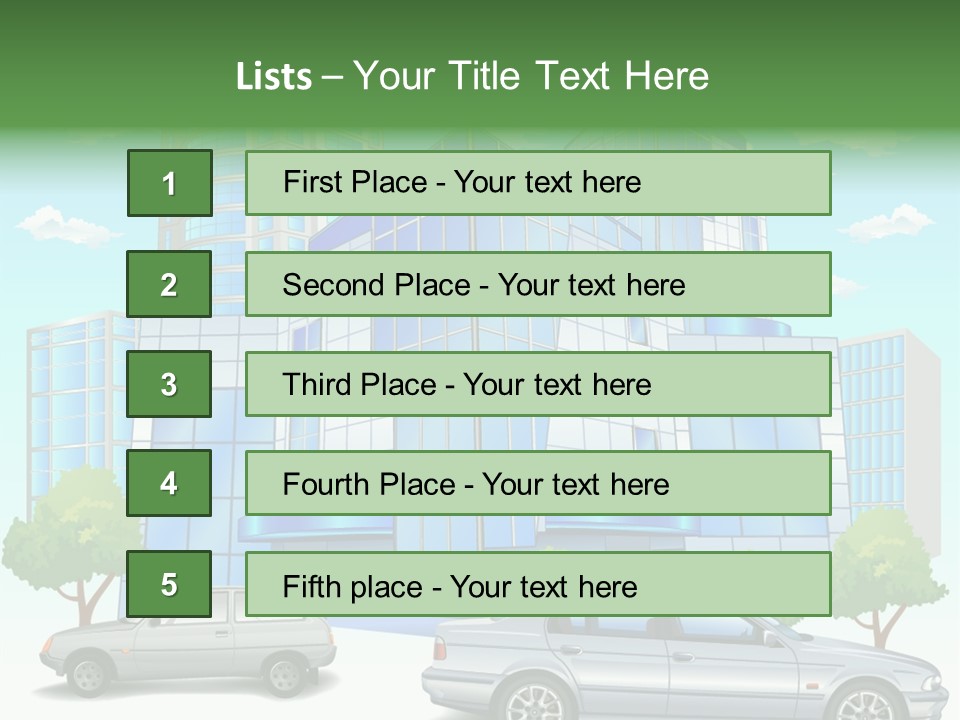 Lists – Your Title Text Here

1

First Place - Your text here

2

Second Place - Your text here

3

Third Place - Your text here

4

Fourth Place - Your text here

5

Fifth place - Your text here